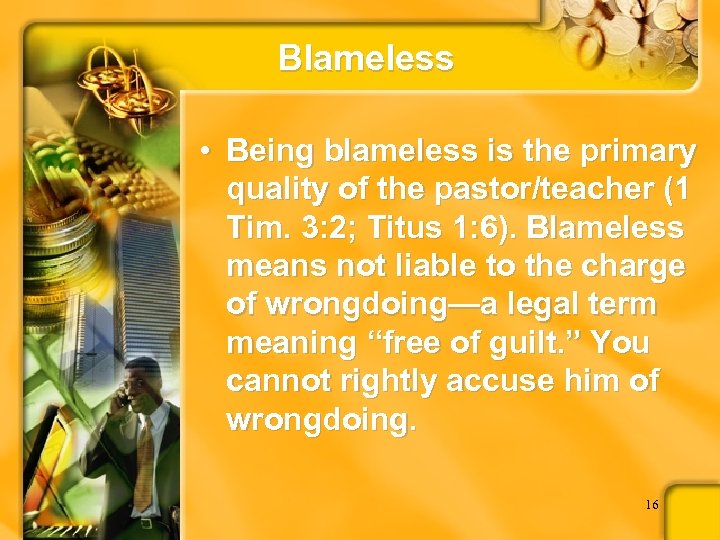 Blameless

• Being blameless is the primary quality of the pastor/teacher (1 Tim. 3:2; Titus 1:6). Blameless means not liable to the charge of wrongdoing—a legal term meaning “free of guilt.” You cannot rightly accuse him of wrongdoing.

16